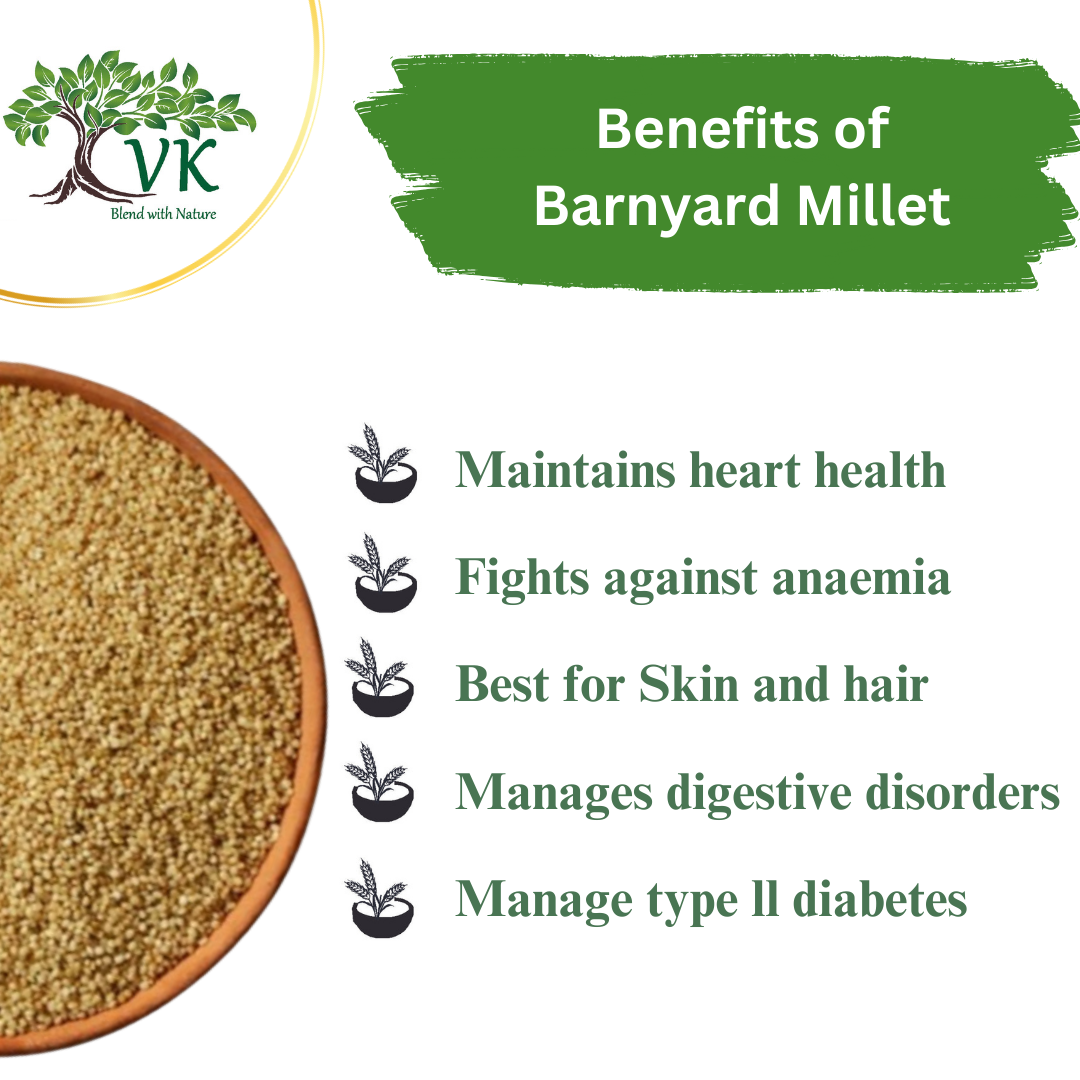 VK
Blend with Nature

Benefits of Barnyard Millet

Maintains heart health

Fights against anaemia

Best for Skin and hair

Manages digestive disorders

Manage type ll diabetes